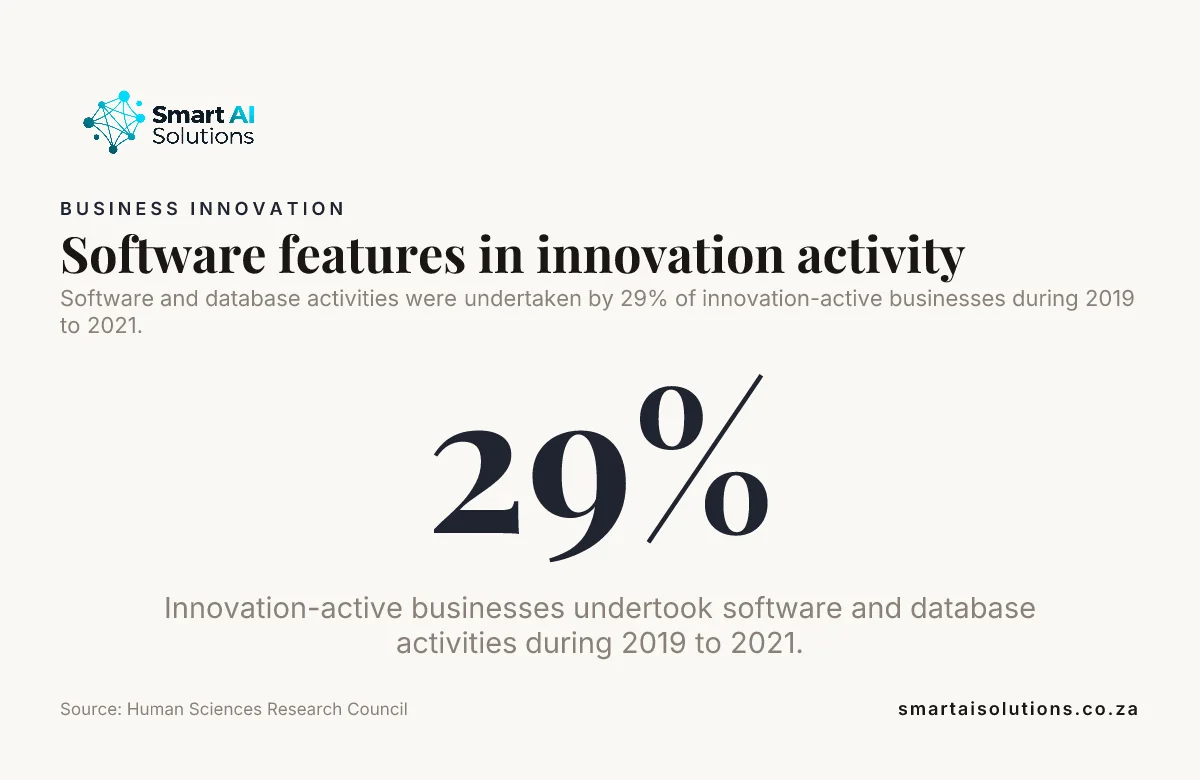 Smart AI
Solutions

BUSINESS INNOVATION

Software features in innovation activity

Software and database activities were undertaken by 29% of innovation-active businesses during 2019 to 2021.

29%

Innovation-active businesses undertook software and database activities during 2019 to 2021.

Source: Human Sciences Research Council

smartaisolutions.co.za